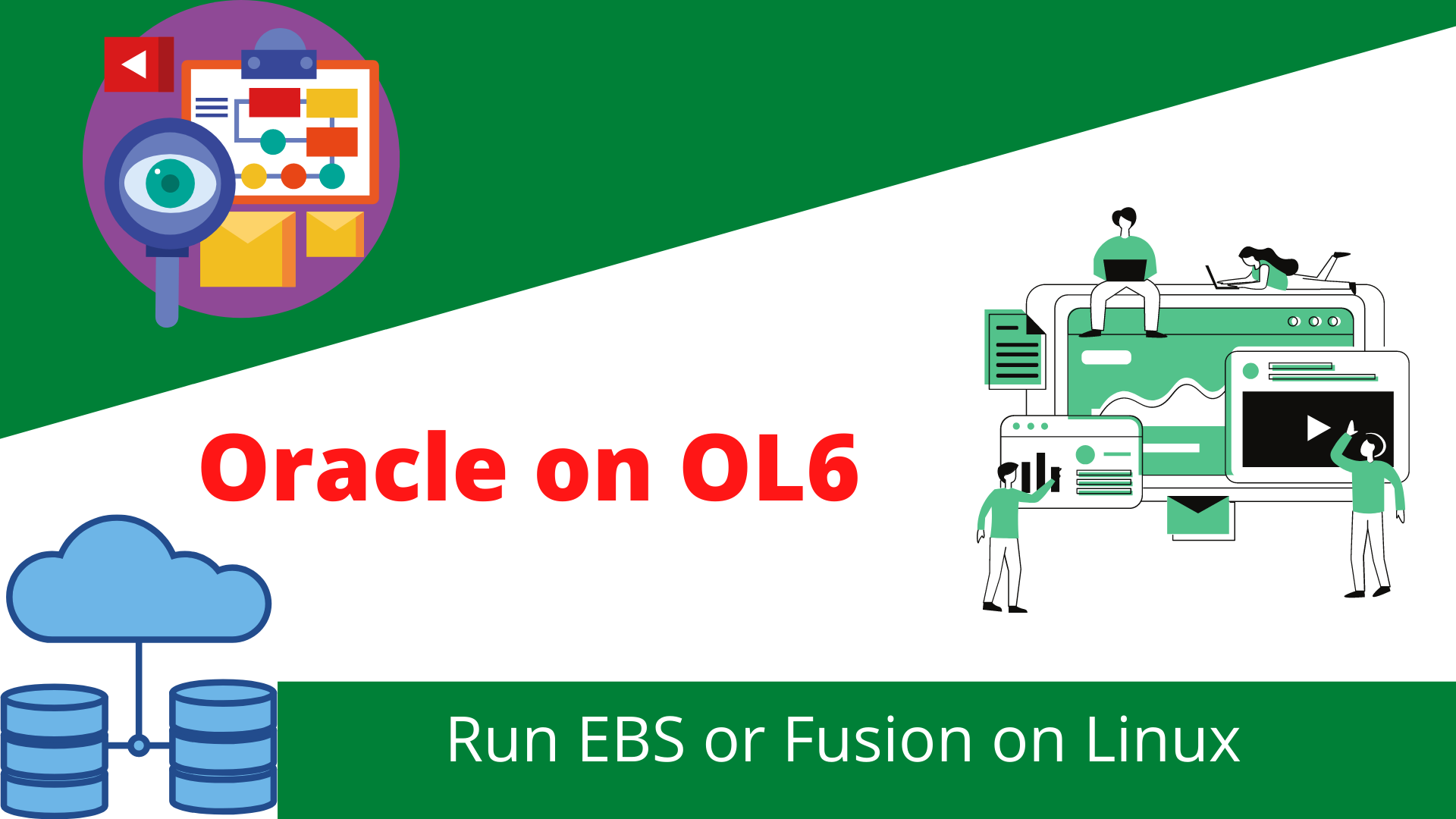 Oracle on OL6

Run EBS or Fusion on Linux